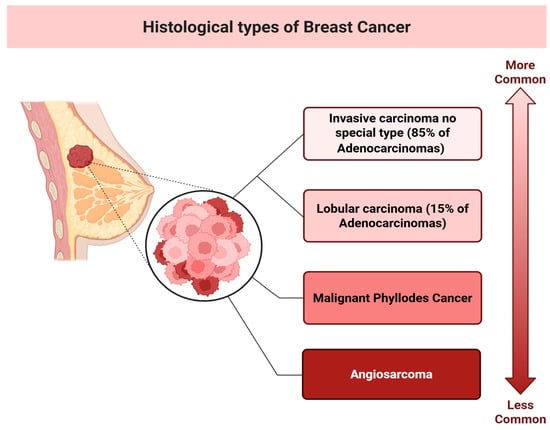 Histological types of Breast Cancer

More Common

Invasive carcinoma no special type (85% of Adenocarcinomas)

Lobular carcinoma (15% of Adenocarcinomas)

Malignant Phyllodes Cancer

Angiosarcoma

Less Common